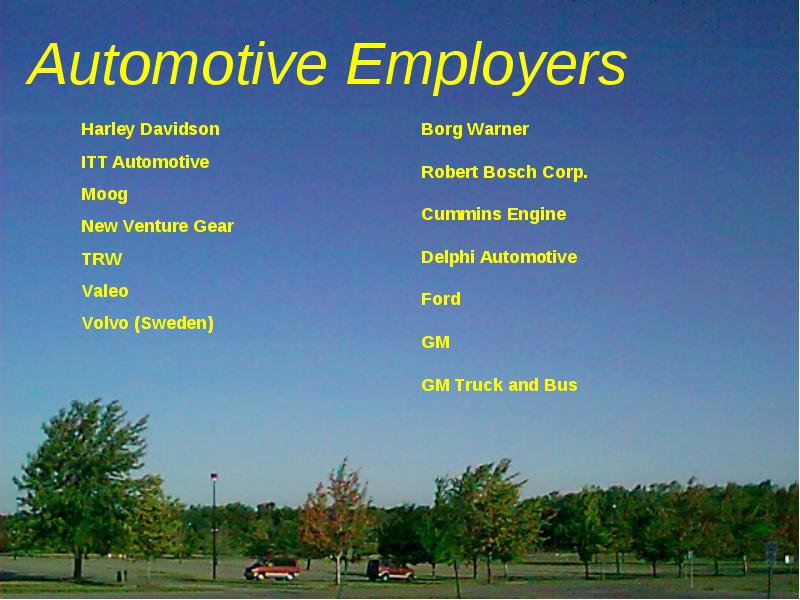 Automotive Employers

Harley Davidson

ITT Automotive

Moog

New Venture Gear

TRW

Valeo

Volvo (Sweden)

Borg Warner

Robert Bosch Corp.

Cummins Engine

Delphi Automotive

Ford

GM

GM Truck and Bus